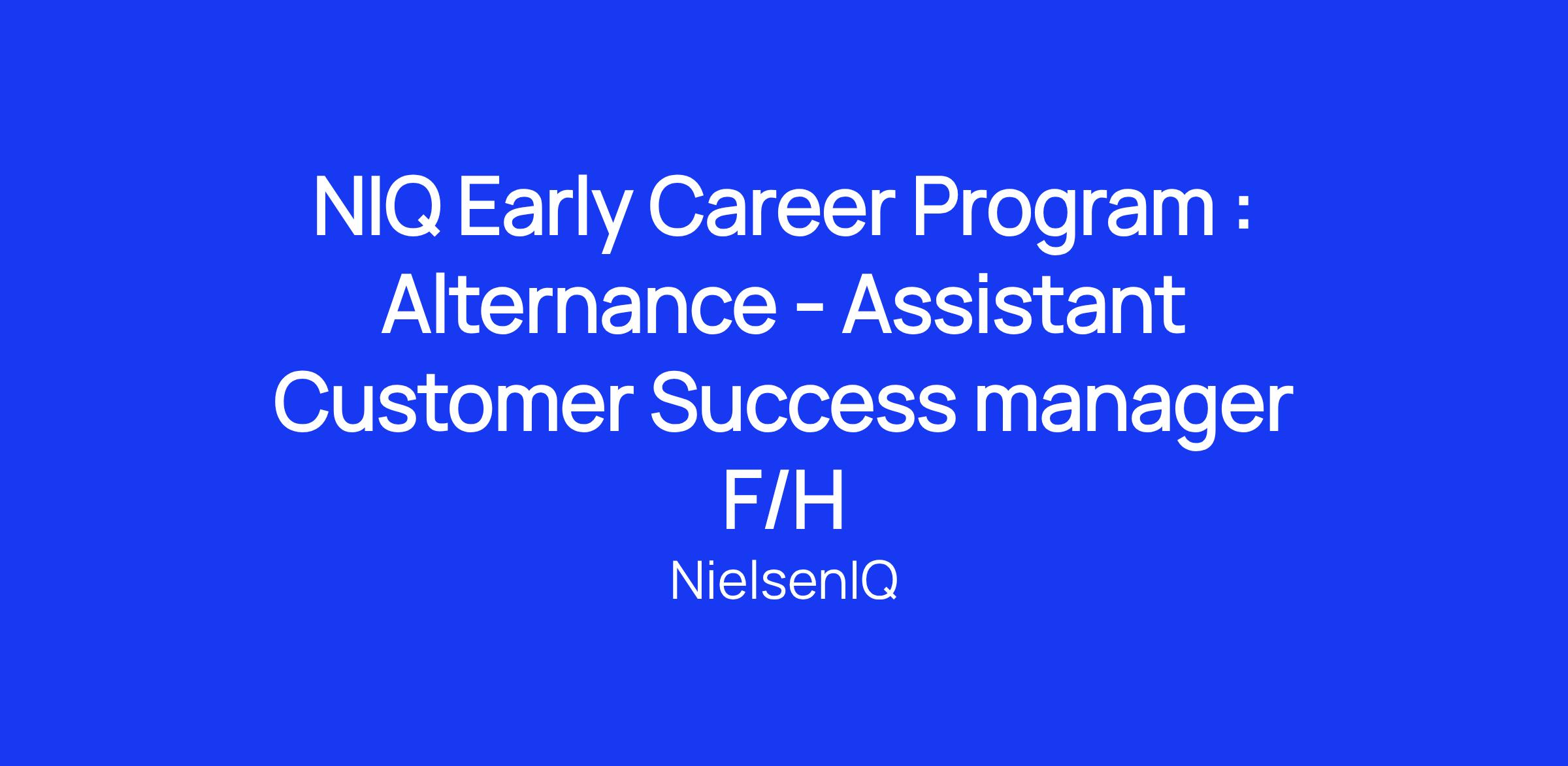 NIQ Early Career Program : Alternance - Assistant Customer Success manager F/H

NielsenIQ